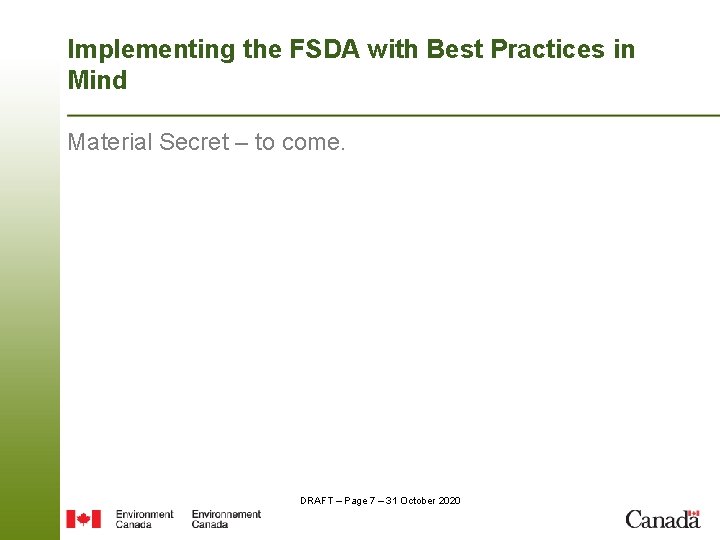 Implementing the FSDA with Best Practices in Mind

Material Secret – to come.

DRAFT – Page 7 – 31 October 2020

Environment Canada Environnement Canada

Canada